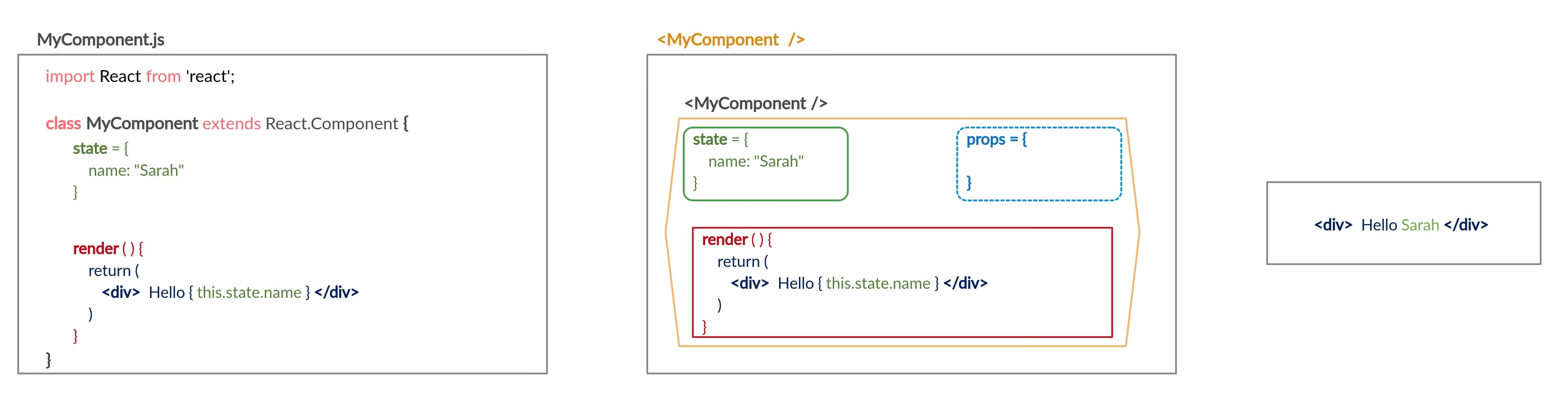 MyComponent.js

import React from 'react';

class MyComponent extends React.Component {
state = {
name: "Sarah"
}

render ( ) {
return (
<div> Hello { this.state.name } </div>
)
}
}

<MyComponent />

<MyComponent />

state = {
name: "Sarah"
}

props = {

}

render ( ) {
return (
<div> Hello { this.state.name } </div>
)
}

<div> Hello Sarah </div>